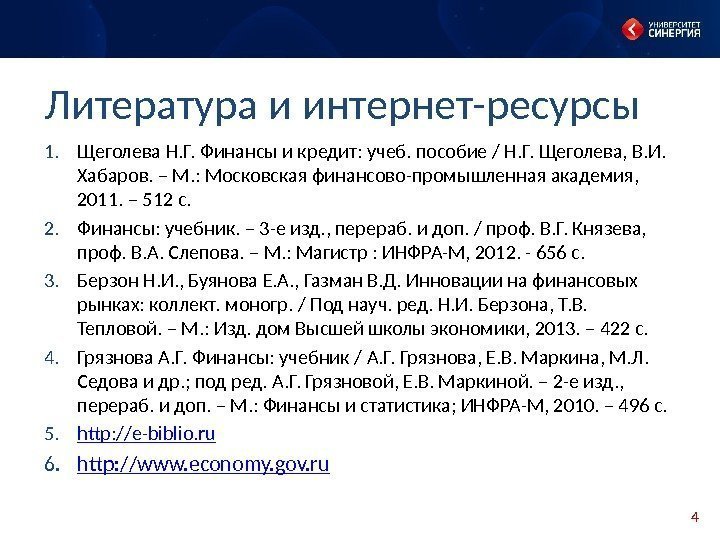 УНИВЕРСИТЕТ СИНЕРГИЯ

Литература и интернет-ресурсы

1. Щеголева Н.Г. Финансы и кредит: учеб. пособие / Н.Г. Щеголева, В.И. Хабаров. – М.: Московская финансово-промышленная академия, 2011. – 512 с.

2. Финансы: учебник. – 3-е изд., перераб. и доп. / проф. В.Г. Князева, проф. В.А. Слепова. – М.: Магистр : ИНФРА-М, 2012. - 656 с.

3. Берзон Н.И., Буянова Е.А., Газман В.Д. Инновации на финансовых рынках: коллект. моногр. / Под науч. ред. Н.И. Берзона, Т.В. Тепловой. – М.: Изд. дом Высшей школы экономики, 2013. – 422 с.

4. Грязнова А.Г. Финансы: учебник / А.Г. Грязнова, Е.В. Маркина, М.Л. Седова и др.; под ред. А.Г. Грязновой, Е.В. Маркиной. – 2-е изд., перераб. и доп. – М.: Финансы и статистика; ИНФРА-М, 2010. – 496 с.

5. http://e-biblio.ru

6. http://www.economy.gov.ru

4